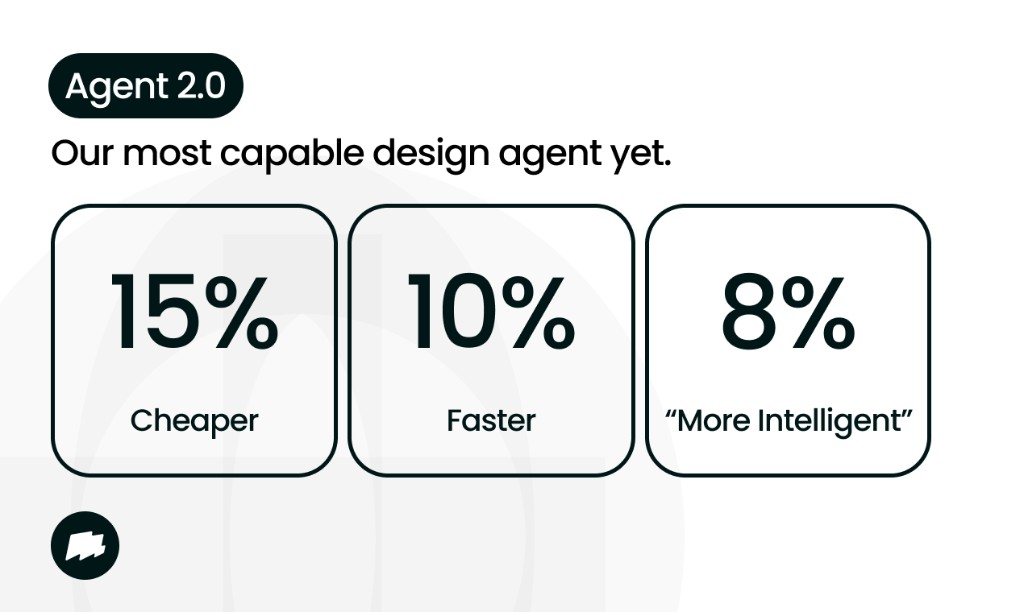 Agent 2.0

Our most capable design agent yet.

15%
Cheaper

10%
Faster

8%
“More Intelligent”